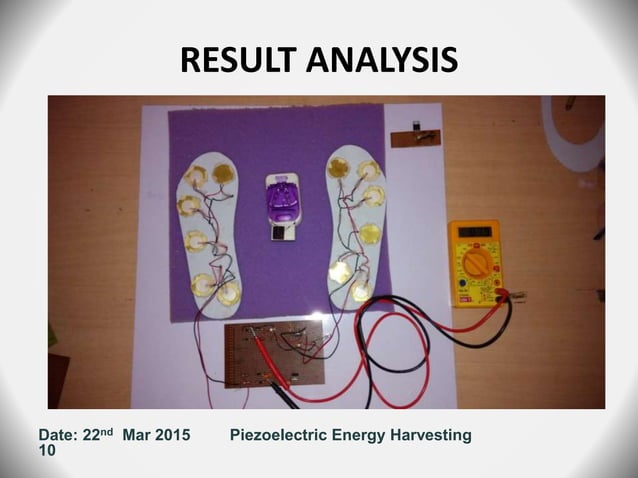 RESULT ANALYSIS

Date: 22$^{nd}$ Mar 2015 Piezoelectric Energy Harvesting
10